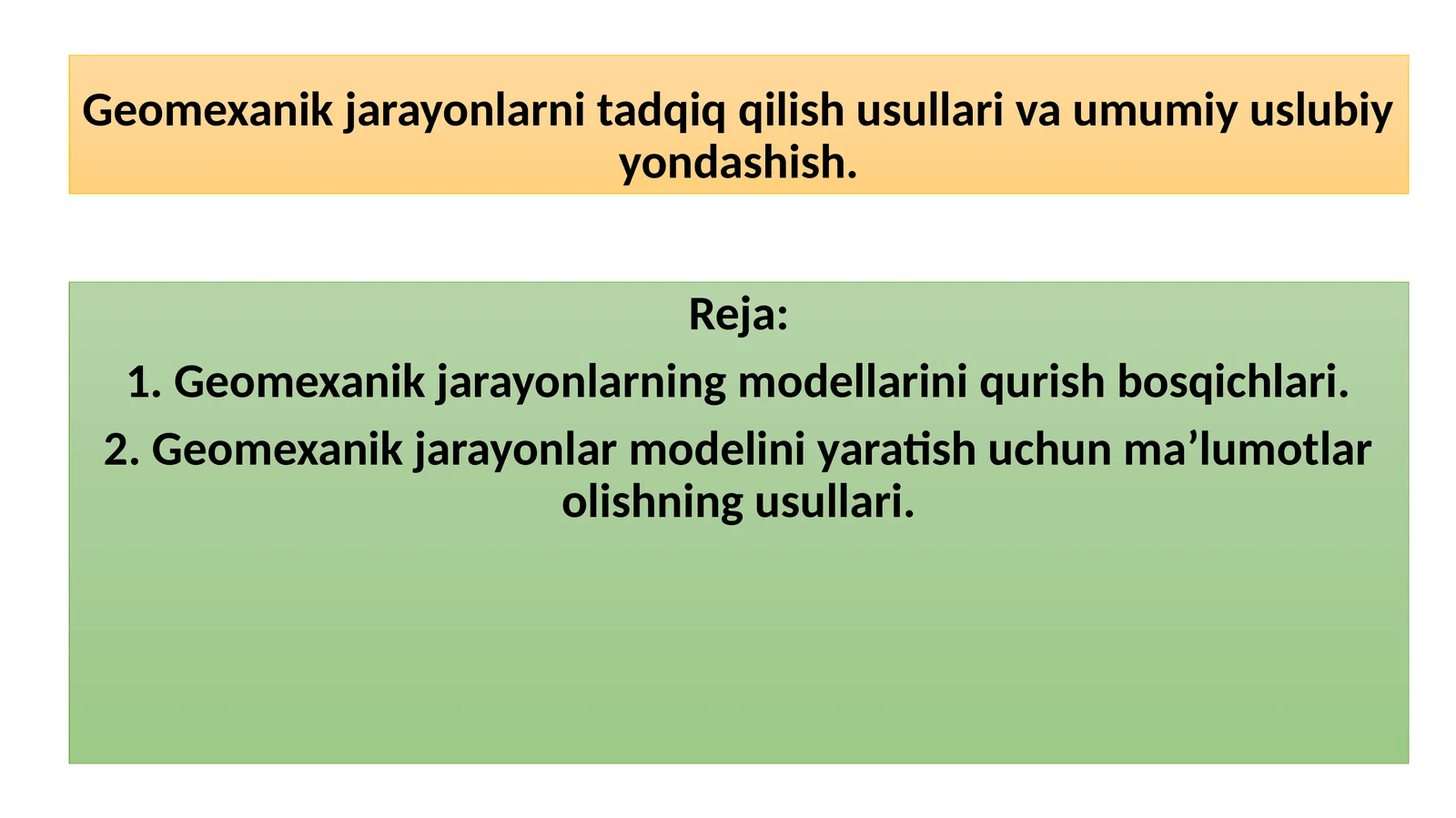 Geomexanik jarayonlarni tadqiq qilish usullari va umumiy uslubiy yondashish.

Reja:

1. Geomexanik jarayonlarning modellarini qurish bosqichlari.

2. Geomexanik jarayonlar modelini yaratish uchun ma’lumotlar olishning usullari.